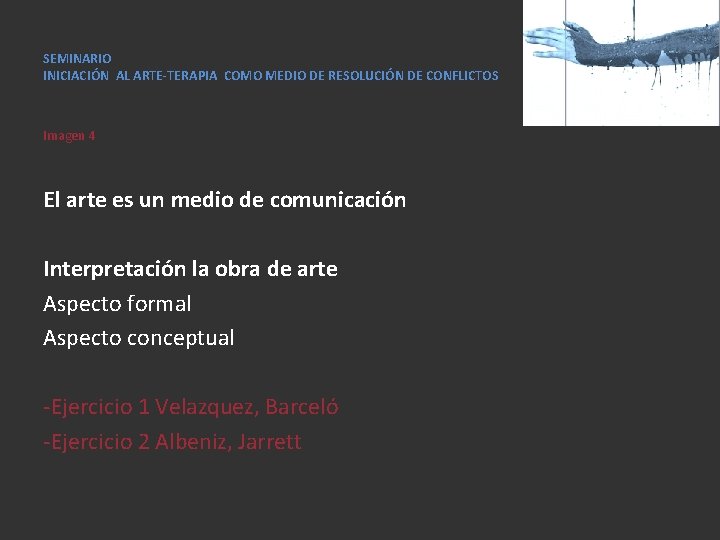 SEMINARIO
INICIACIÓN AL ARTE-TERAPIA COMO MEDIO DE RESOLUCIÓN DE CONFLICTOS

Imagen 4

El arte es un medio de comunicación

Interpretación la obra de arte
Aspecto formal
Aspecto conceptual

-Ejercicio 1 Velazquez, Barceló
-Ejercicio 2 Albeniz, Jarrett